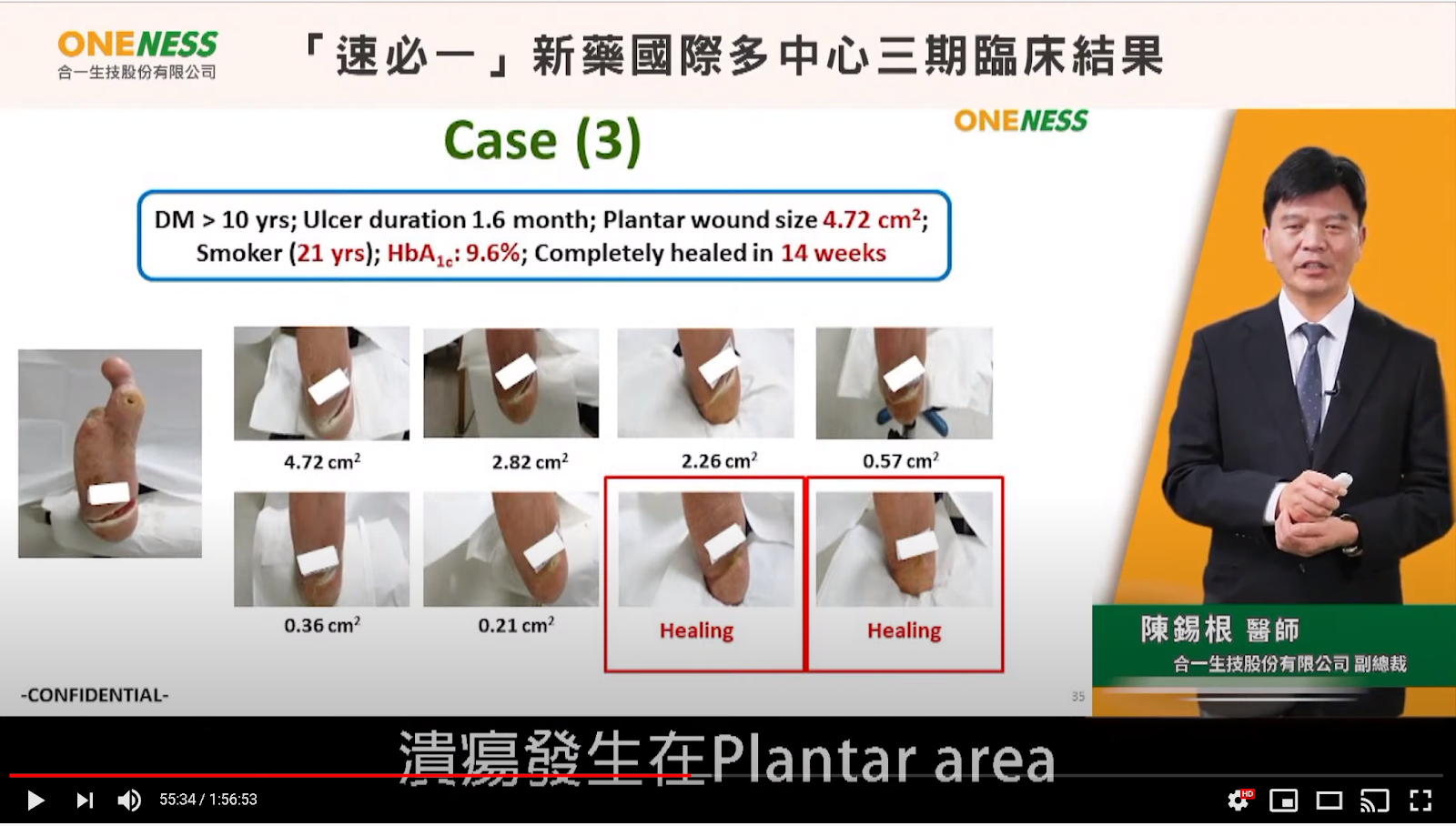 ONENESS
合一生技股份有限公司

「速必一」新藥國際多中心三期臨床結果

Case (3)

ONENESS

DM > 10 yrs; Ulcer duration 1.6 month; Plantar wound size 4.72 cm$^2$; Smoker (21 yrs); HbA$_{1c}$: 9.6%; Completely healed in 14 weeks

4.72 cm$^2$

2.82 cm$^2$

2.26 cm$^2$

0.57 cm$^2$

0.36 cm$^2$

0.21 cm$^2$

Healing

Healing

-CONFIDENTIAL-

35

陳錫根 醫師
合一生技股份有限公司 副總裁

潰瘍發生在Plantar area

55:34 / 1:56:53

HD